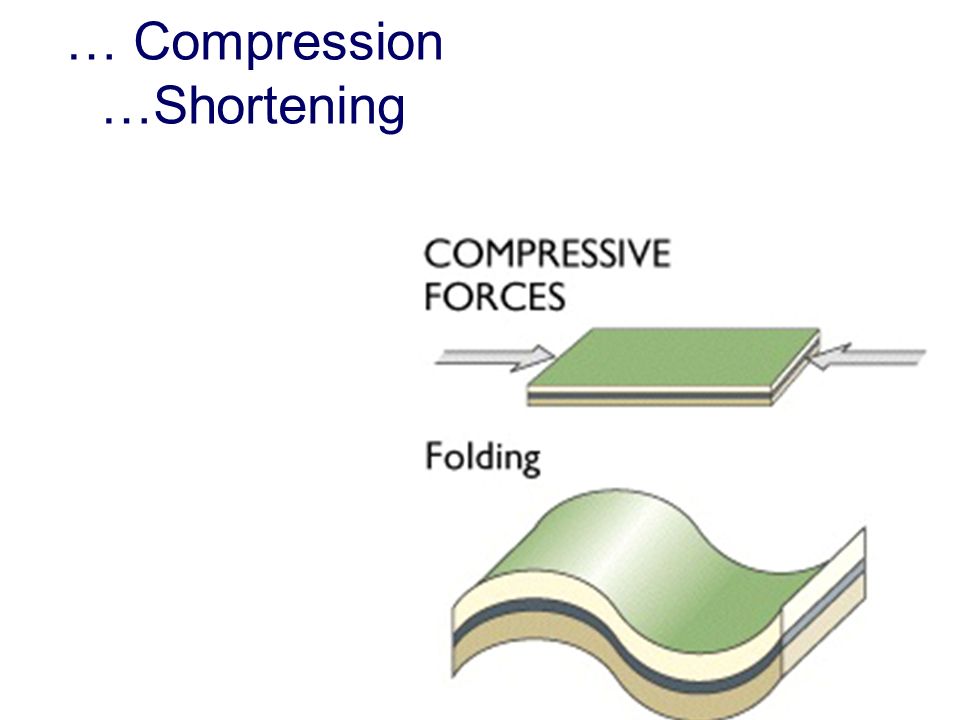 … Compression
…Shortening

COMPRESSIVE FORCES

Folding